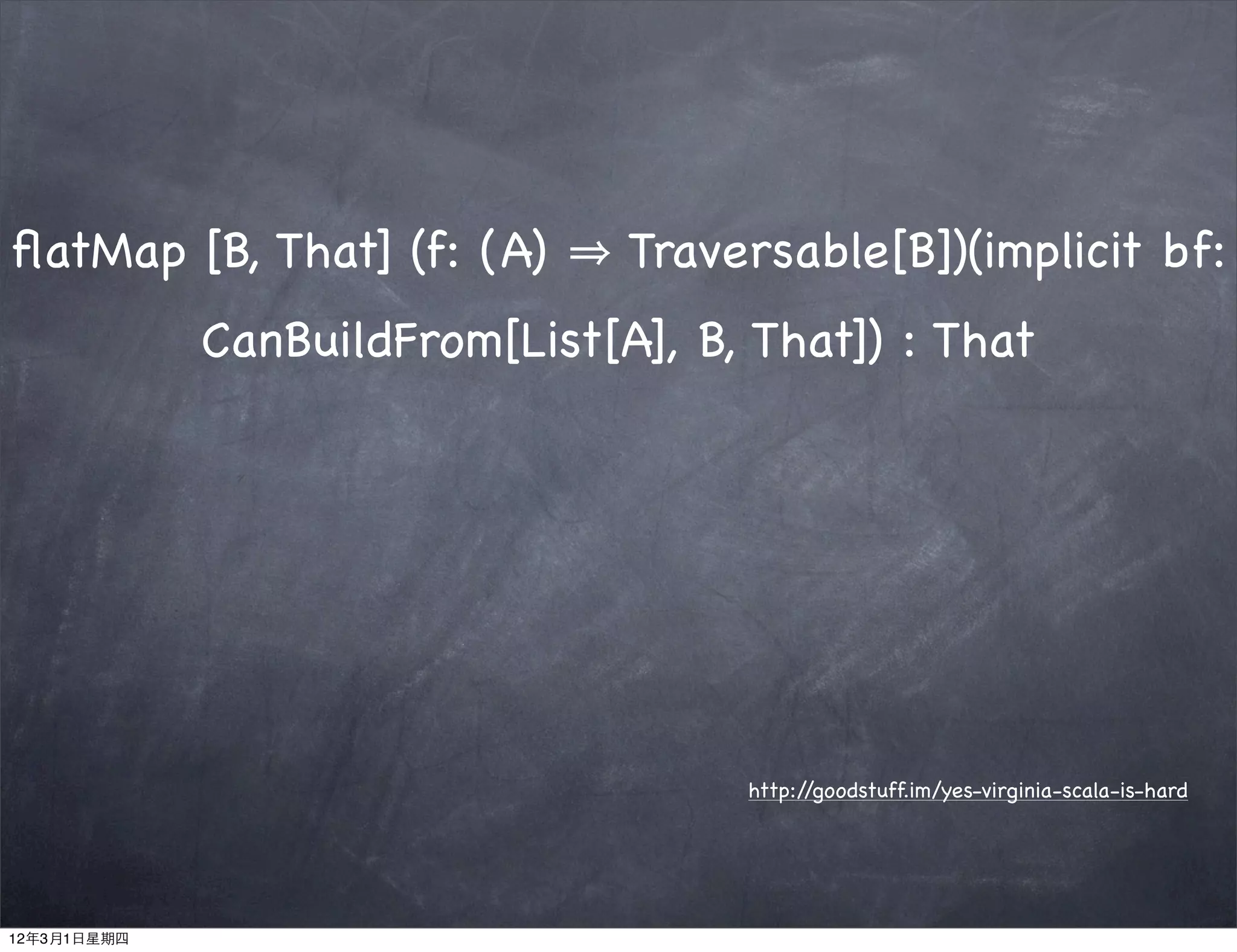 flatMap [B, That] (f: (A) ⇒ Traversable[B])(implicit bf: CanBuildFrom[List[A], B, That]) : That

http://goodstuff.im/yes-virginia-scala-is-hard

12年3月1日星期四